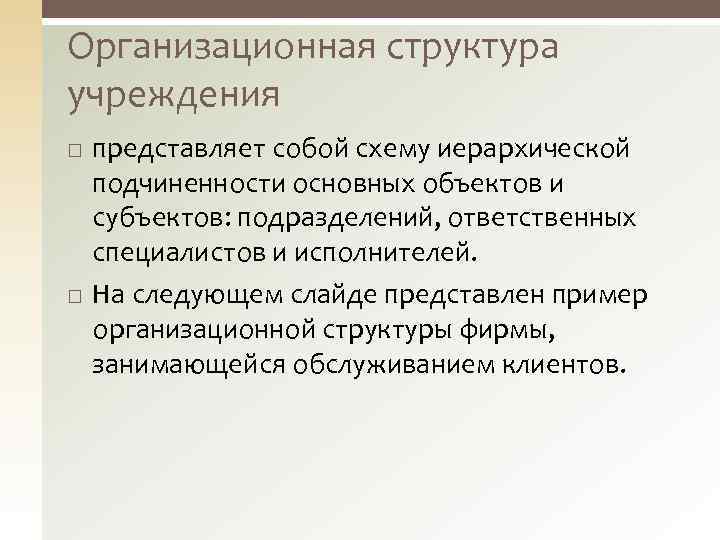 Организационная структура учреждения

□ представляет собой схему иерархической подчиненности основных объектов и субъектов: подразделений, ответственных специалистов и исполнителей.

□ На следующем слайде представлен пример организационной структуры фирмы, занимающейся обслуживанием клиентов.